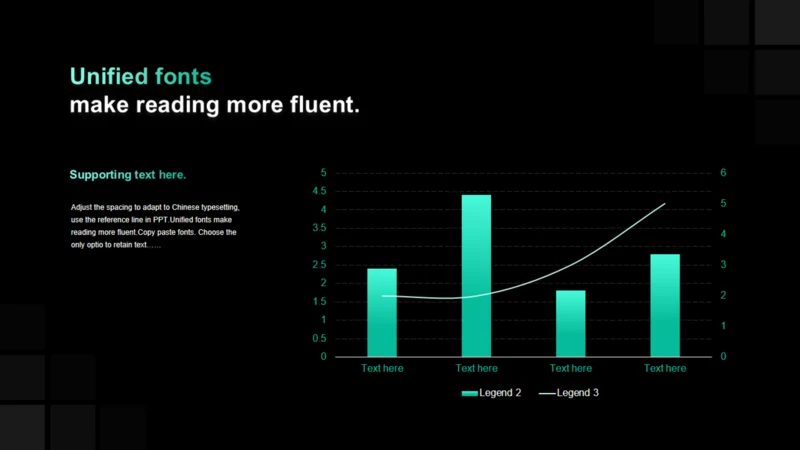 Unified fonts
make reading more fluent.

Supporting text here.

Adjust the spacing to adapt to Chinese typesetting, use the reference line in PPT.Unified fonts make reading more fluent.Copy paste fonts. Choose the only optio to retain text……

5
4.5
4
3.5
3
2.5
2
1.5
1
0.5
0

6
5
4
3
2
1
0

Text here
Text here
Text here
Text here

Legend 2
Legend 3